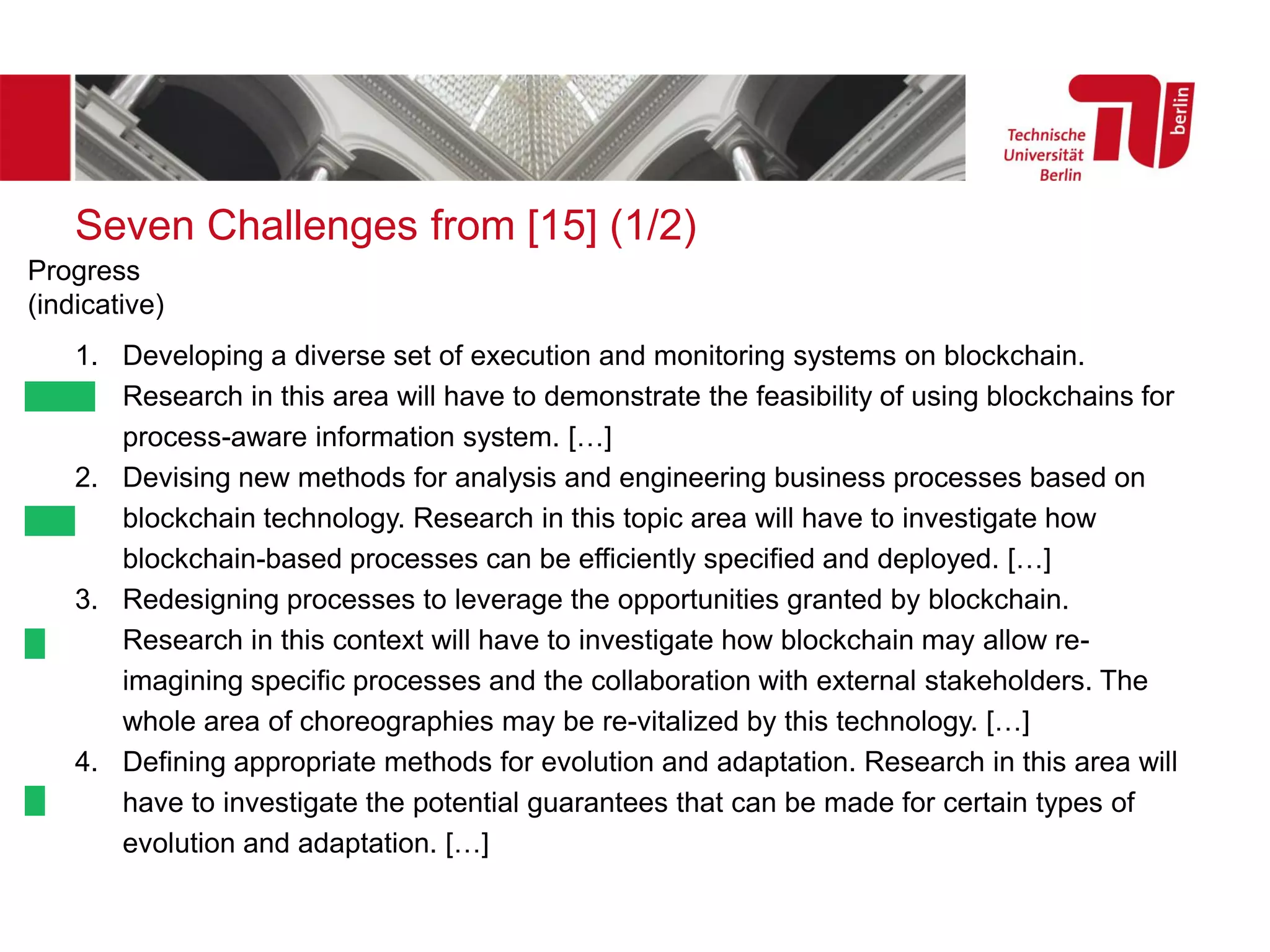 Technische Universität Berlin

berlin

Seven Challenges from [15] (1/2)

Progress (indicative)

1. Developing a diverse set of execution and monitoring systems on blockchain. Research in this area will have to demonstrate the feasibility of using blockchains for process-aware information system. […]
2. Devising new methods for analysis and engineering business processes based on blockchain technology. Research in this topic area will have to investigate how blockchain-based processes can be efficiently specified and deployed. […]
3. Redesigning processes to leverage the opportunities granted by blockchain. Research in this context will have to investigate how blockchain may allow re-imagining specific processes and the collaboration with external stakeholders. The whole area of choreographies may be re-vitalized by this technology. […]
4. Defining appropriate methods for evolution and adaptation. Research in this area will have to investigate the potential guarantees that can be made for certain types of evolution and adaptation. […]